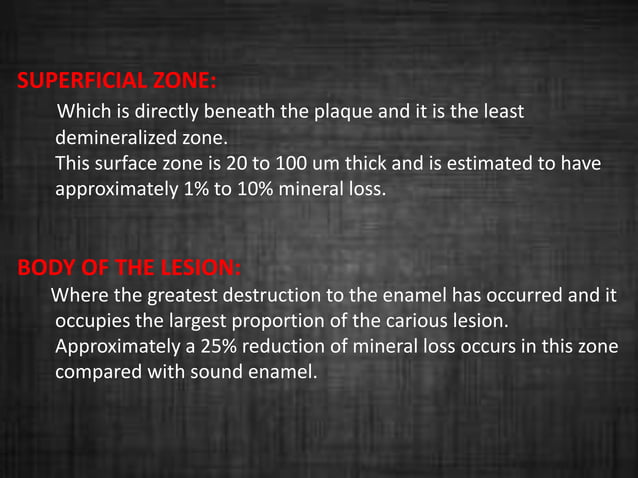 SUPERFICIAL ZONE:

Which is directly beneath the plaque and it is the least demineralized zone.
This surface zone is 20 to 100 um thick and is estimated to have approximately 1% to 10% mineral loss.

BODY OF THE LESION:

Where the greatest destruction to the enamel has occurred and it occupies the largest proportion of the carious lesion.
Approximately a 25% reduction of mineral loss occurs in this zone compared with sound enamel.